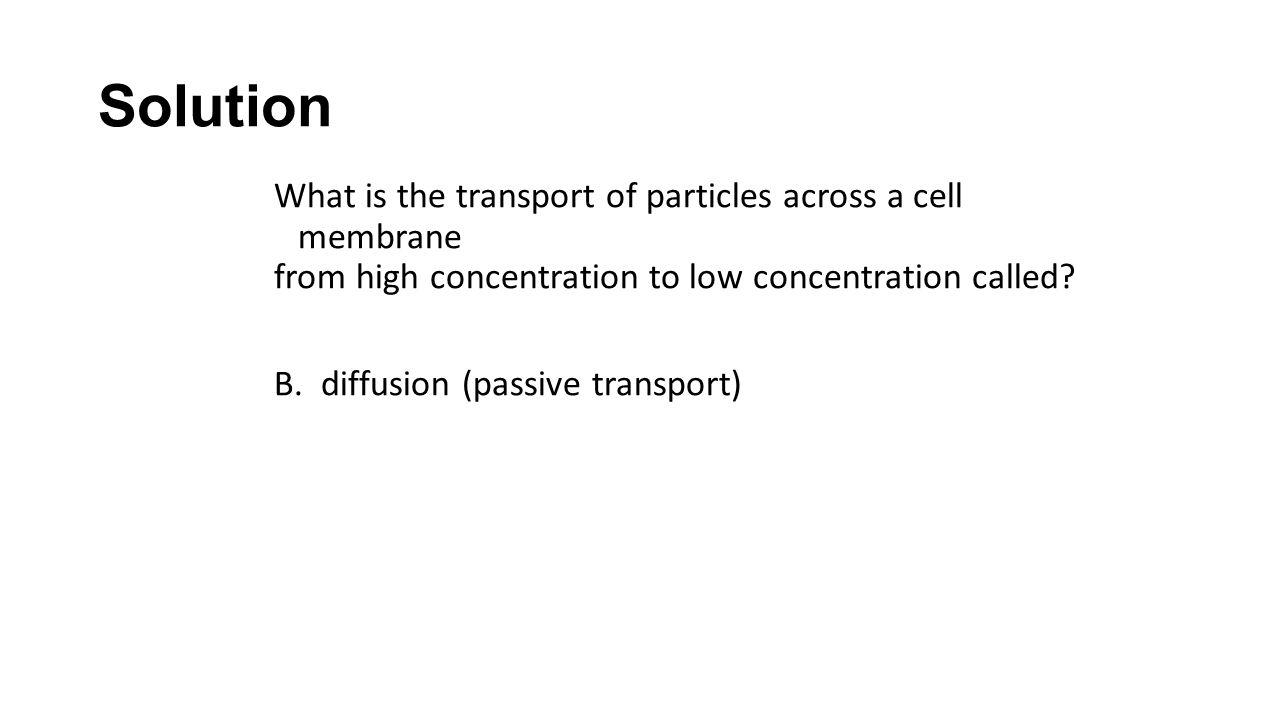 Solution

What is the transport of particles across a cell membrane
from high concentration to low concentration called?

B. diffusion (passive transport)